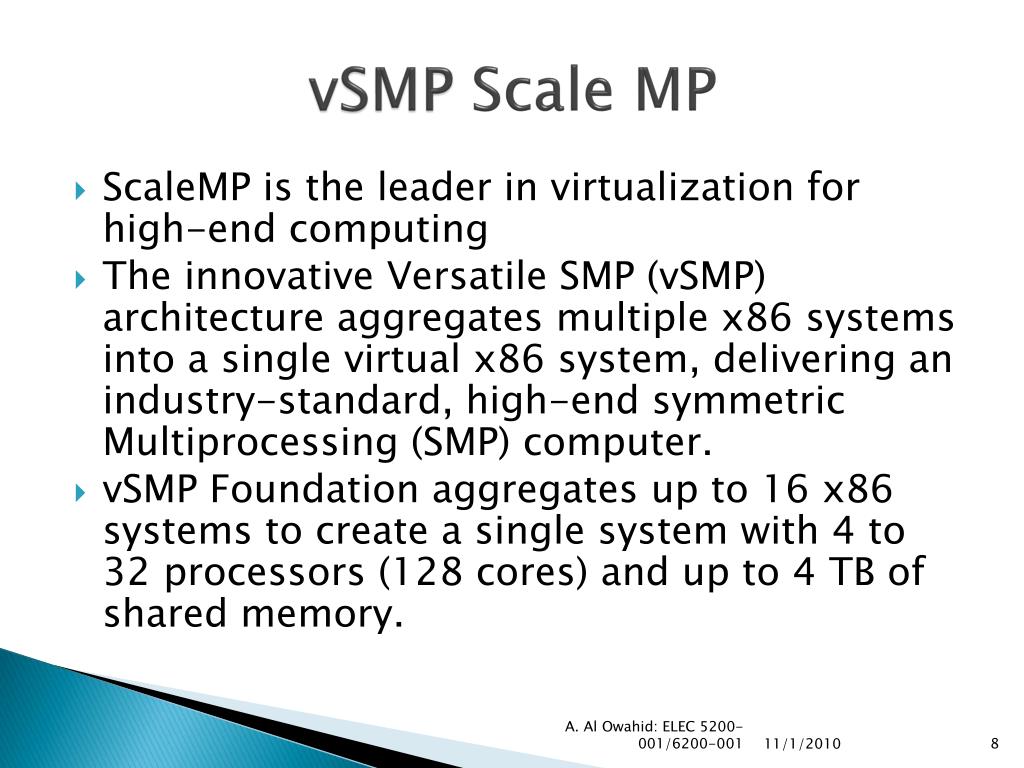 vSMP Scale MP

ScaleMP is the leader in virtualization for high-end computing

The innovative Versatile SMP (vSMP) architecture aggregates multiple x86 systems into a single virtual x86 system, delivering an industry-standard, high-end symmetric Multiprocessing (SMP) computer.

vSMP Foundation aggregates up to 16 x86 systems to create a single system with 4 to 32 processors (128 cores) and up to 4 TB of shared memory.

A. Al Owahid: ELEC 5200-001/6200-001 11/1/2010 8